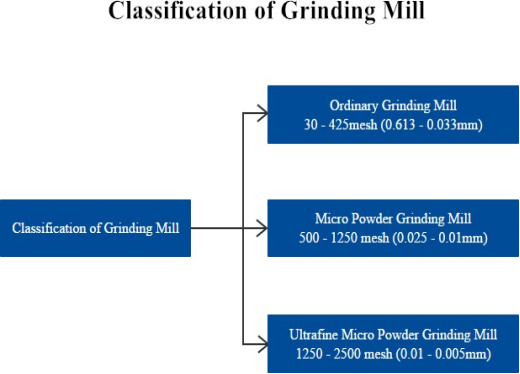 Classification of Grinding Mill

Classification of Grinding Mill

Ordinary Grinding Mill
30 - 425mesh (0.613 - 0.033mm)

Micro Powder Grinding Mill
500 - 1250 mesh (0.025 - 0.01mm)

Ultrafine Micro Powder Grinding Mill
1250 - 2500 mesh (0.01 - 0.005mm)